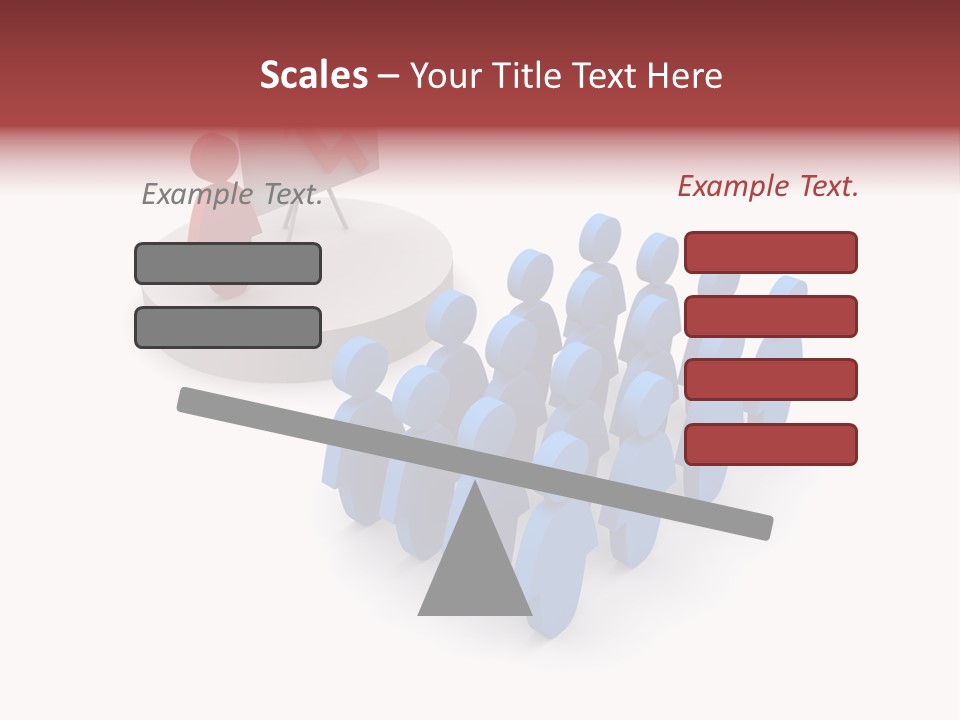 Scales – Your Title Text Here

Example Text.

Example Text.